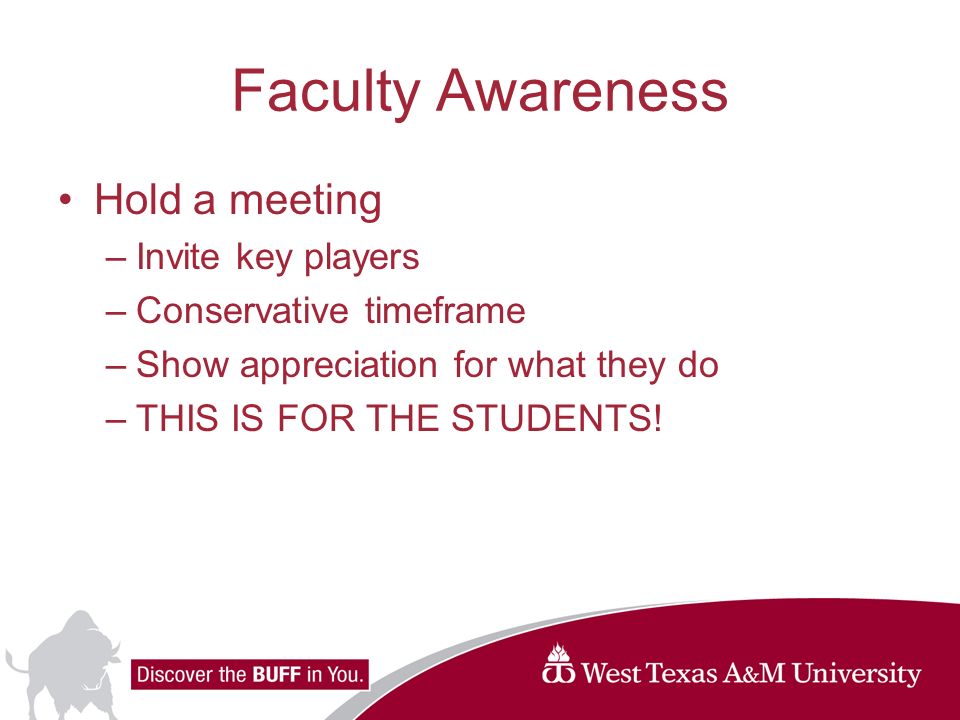 Faculty Awareness

• Hold a meeting
– Invite key players
– Conservative timeframe
– Show appreciation for what they do
– THIS IS FOR THE STUDENTS!

Discover the BUFF in You.

West Texas A&M University